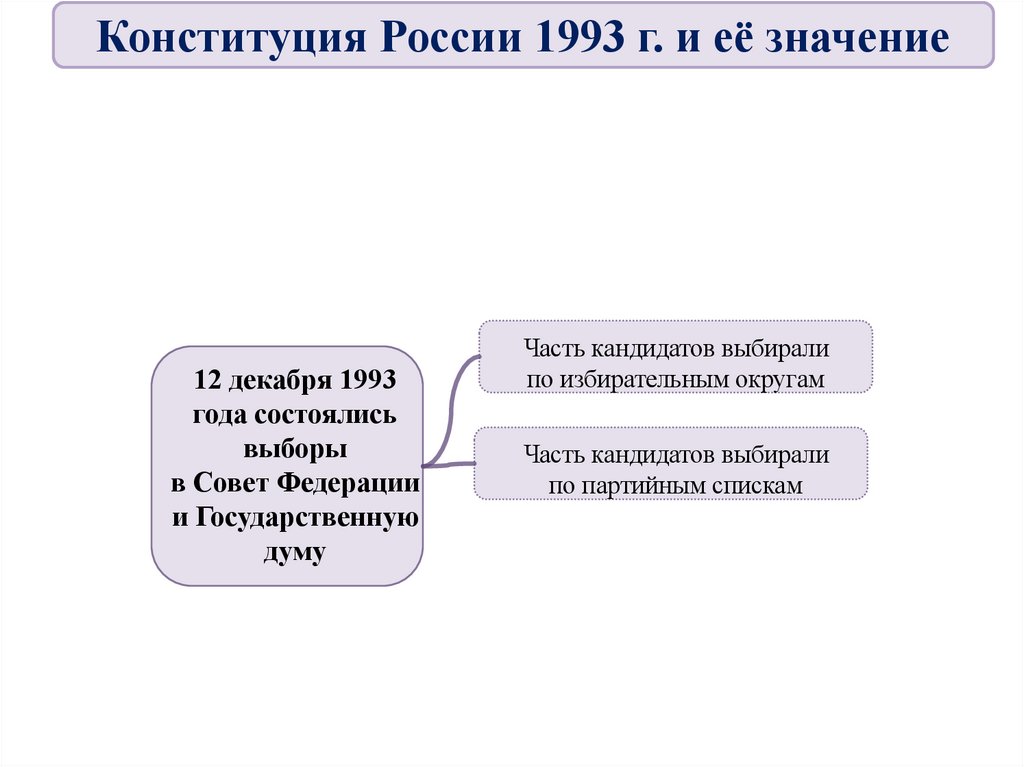 Конституция России 1993 г. и её значение

12 декабря 1993 года состоялись выборы в Совет Федерации и Государственную думу

Часть кандидатов выбирали по избирательным округам

Часть кандидатов выбирали по партийным спискам